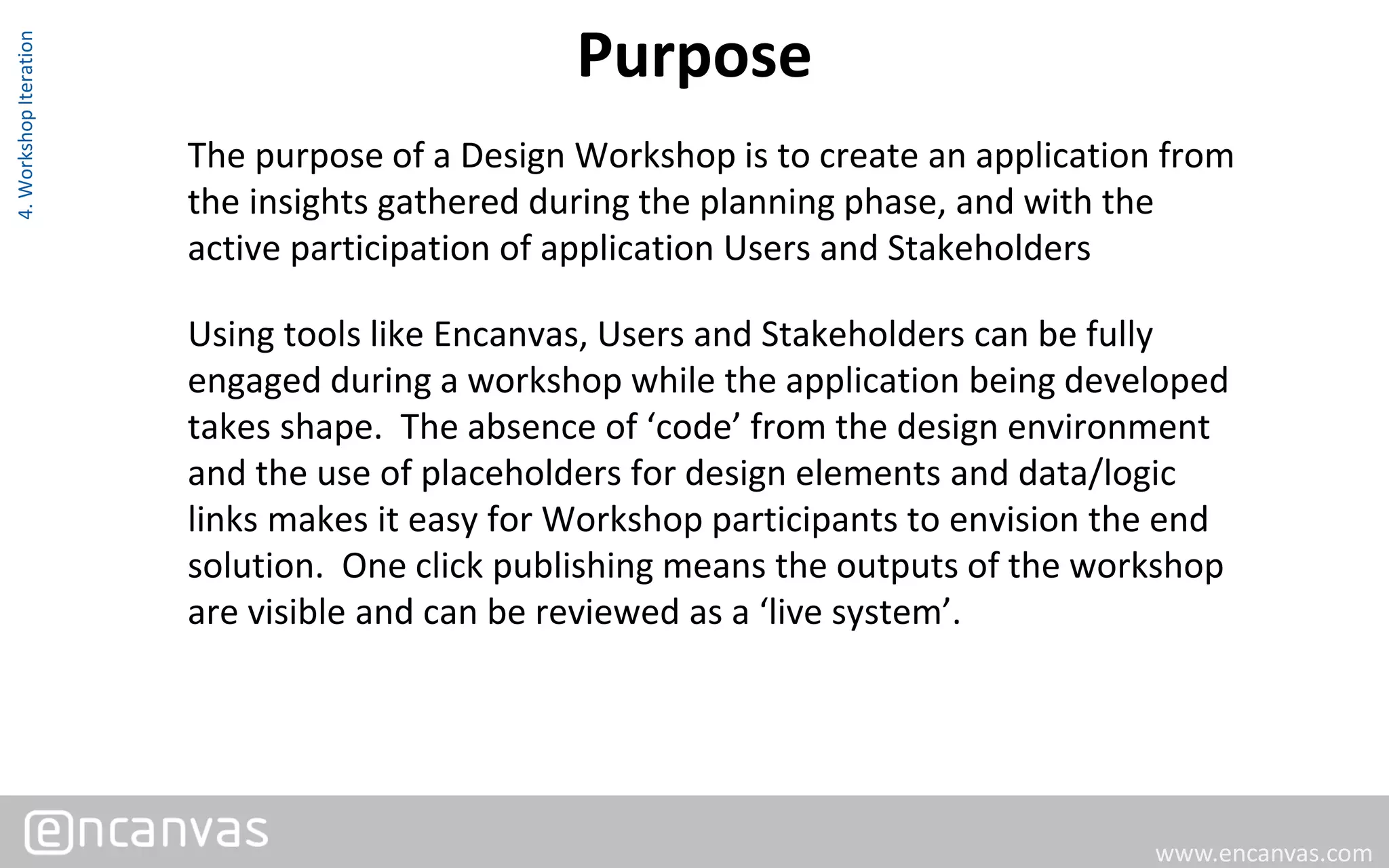 4. Workshop Iteration

Purpose

The purpose of a Design Workshop is to create an application from the insights gathered during the planning phase, and with the active participation of application Users and Stakeholders

Using tools like Encanvas, Users and Stakeholders can be fully engaged during a workshop while the application being developed takes shape. The absence of ‘code’ from the design environment and the use of placeholders for design elements and data/logic links makes it easy for Workshop participants to envision the end solution. One click publishing means the outputs of the workshop are visible and can be reviewed as a ‘live system’.

encanvas

www.encanvas.com